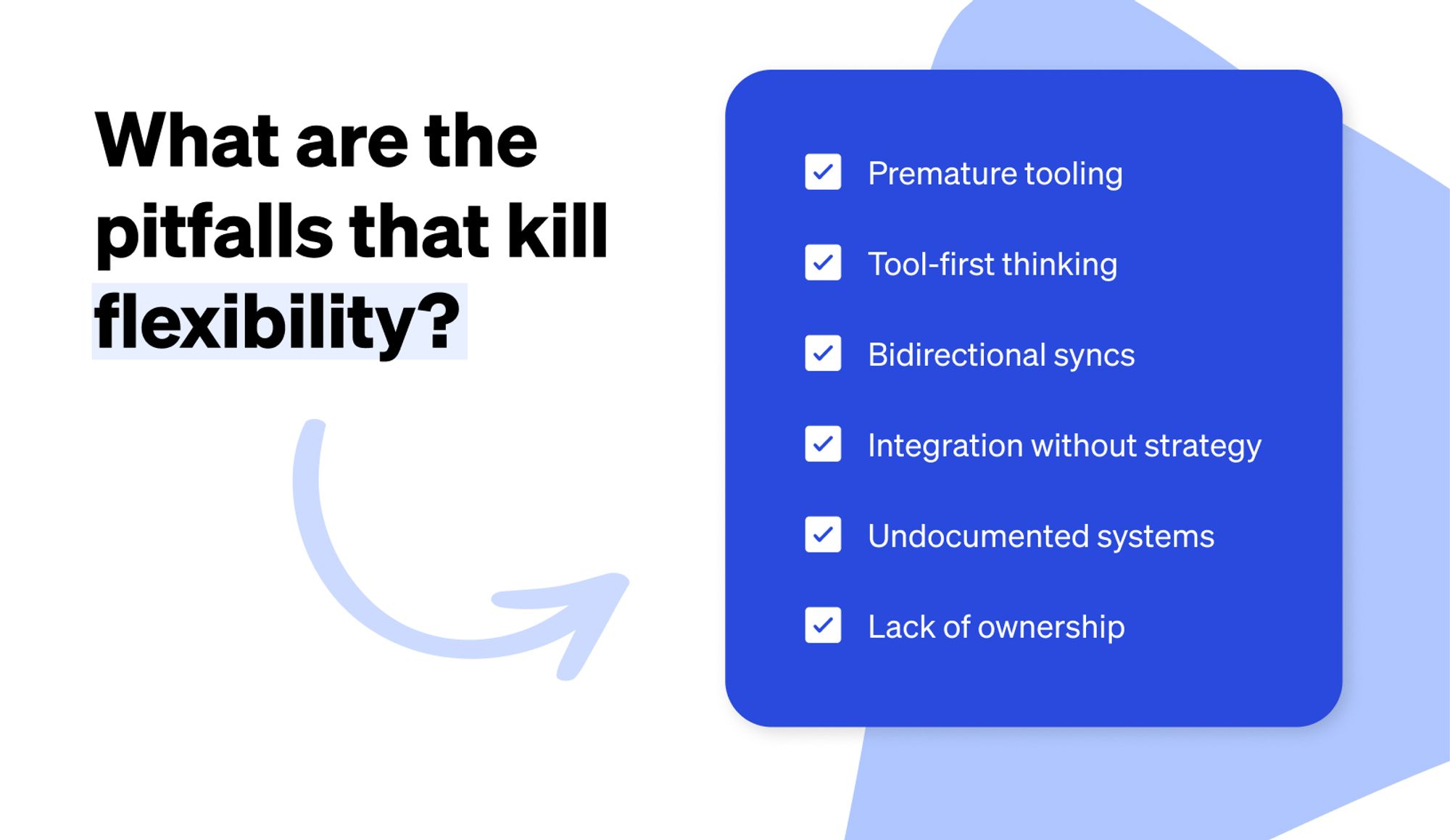 What are the pitfalls that kill flexibility?

Premature tooling

Tool-first thinking

Bidirectional syncs

Integration without strategy

Undocumented systems

Lack of ownership